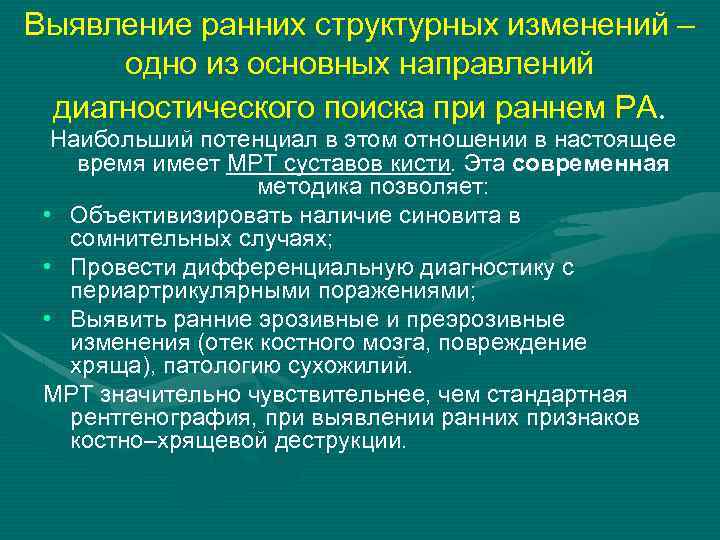 Выявление ранних структурных изменений – одно из основных направлений диагностического поиска при раннем РА.

Наибольший потенциал в этом отношении в настоящее время имеет МРТ суставов кисти. Эта современная методика позволяет:

• Объективизировать наличие синовита в сомнительных случаях;
• Провести дифференциальную диагностику с периартрикулярными поражениями;
• Выявить ранние эрозивные и презрозивные изменения (отек костного мозга, повреждение хряща), патологию сухожилий.

МРТ значительно чувствительнее, чем стандартная рентгенография, при выявлении ранних признаков костно–хрящевой деструкции.